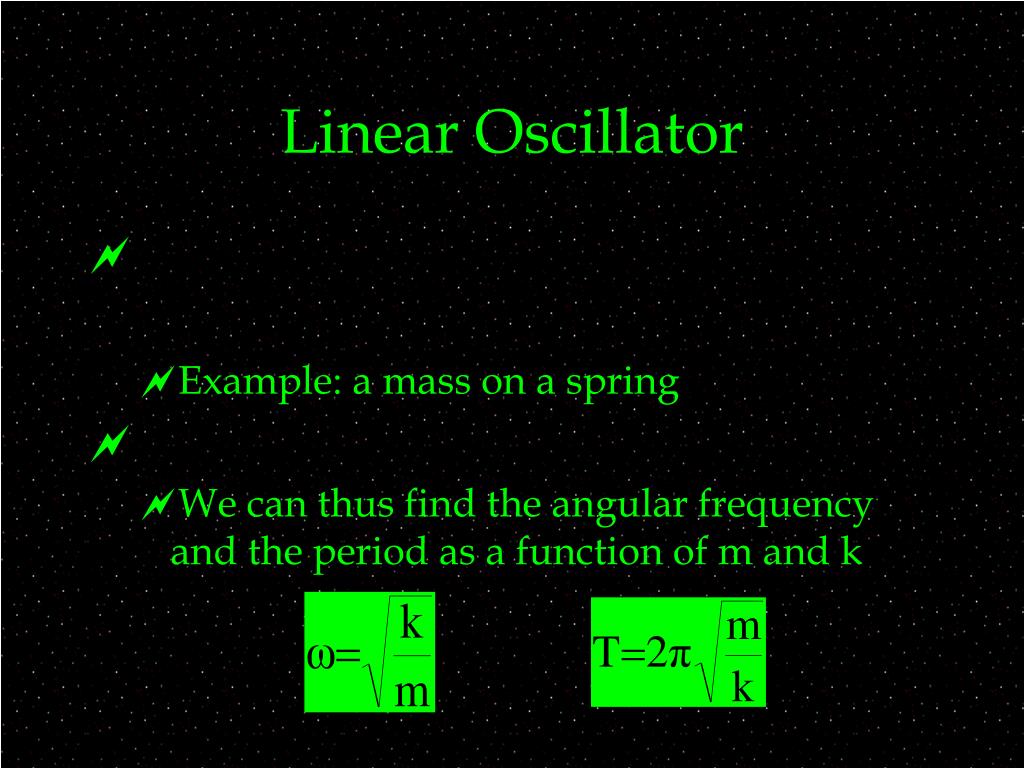 Linear Oscillator

Example: a mass on a spring

We can thus find the angular frequency and the period as a function of m and k

$\omega=\sqrt{\frac{k}{m}}$

$T=2\pi\sqrt{\frac{m}{k}}$